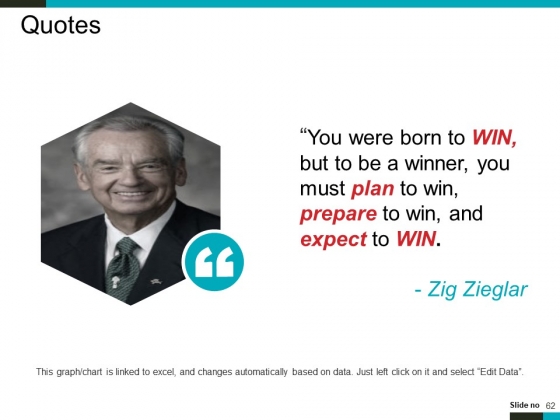 Quotes

“You were born to WIN, but to be a winner, you must plan to win, prepare to win, and expect to WIN.

- Zig Zieglar

This graph/chart is linked to excel, and changes automatically based on data. Just left click on it and select “Edit Data”.

Slide no 62